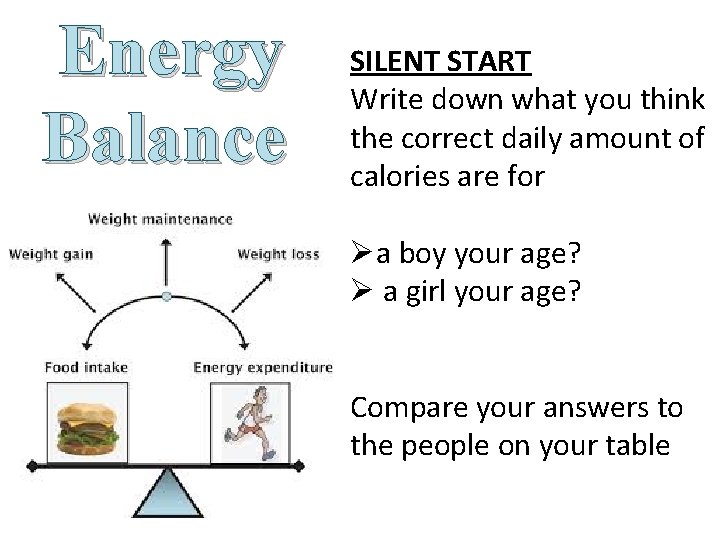 Energy Balance

Weight maintenance

Weight gain

Weight loss

Food intake

Energy expenditure

SILENT START

Write down what you think the correct daily amount of calories are for

➢a boy your age?
➢ a girl your age?

Compare your answers to the people on your table